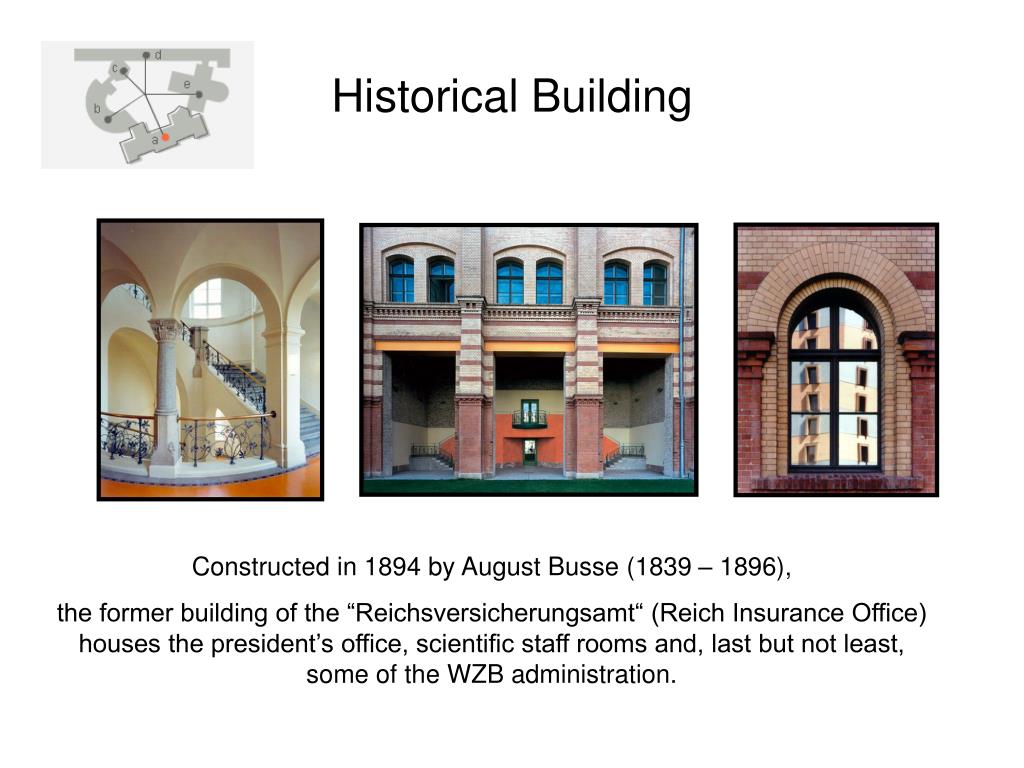 d
c
e
b
a

Historical Building

Constructed in 1894 by August Busse (1839 – 1896),

the former building of the “Reichsversicherungsamt“ (Reich Insurance Office) houses the president’s office, scientific staff rooms and, last but not least, some of the WZB administration.